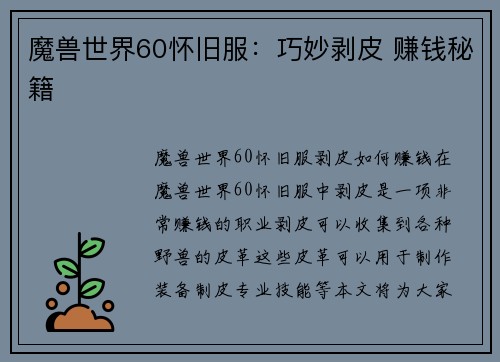 魔兽世界60怀旧服：巧妙剥皮 赚钱秘籍

魔兽世界60怀旧服剥皮如何赚钱在魔兽世界60怀旧服中剥皮是一项非常赚钱的职业剥皮可以收集到各种野兽的皮革这些皮革可以用于制作装备制皮专业技能等本文将为大家